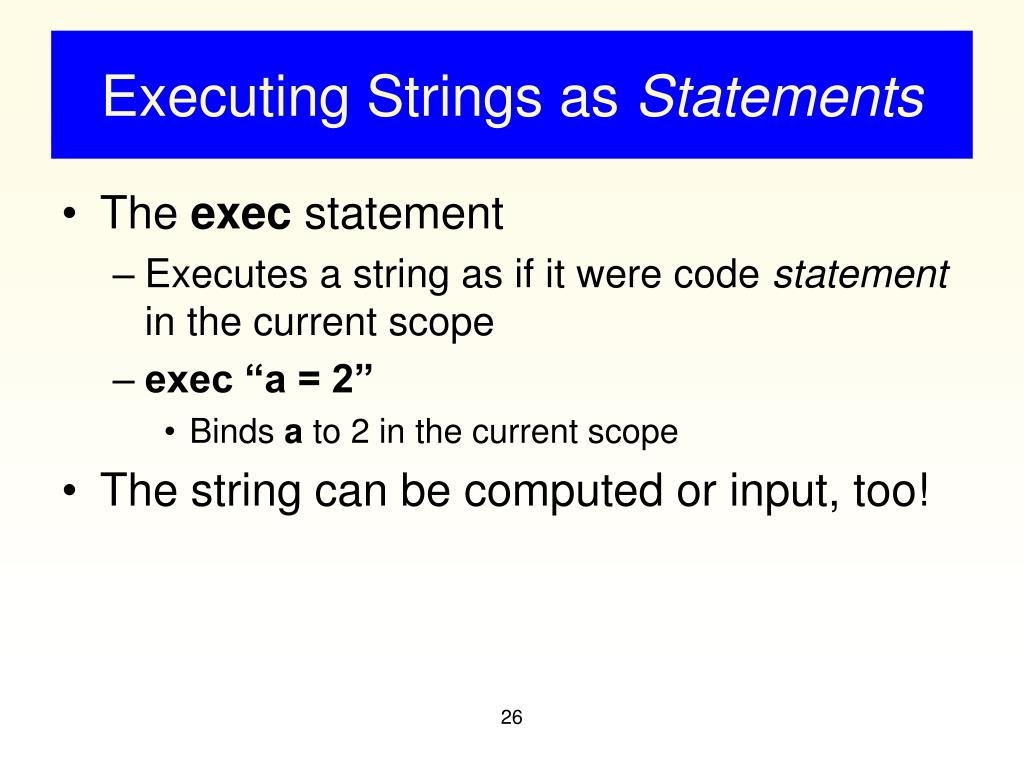 Executing Strings as Statements

• The exec statement
– Executes a string as if it were code statement in the current scope
– exec “a = 2”
• Binds a to 2 in the current scope
• The string can be computed or input, too!

26